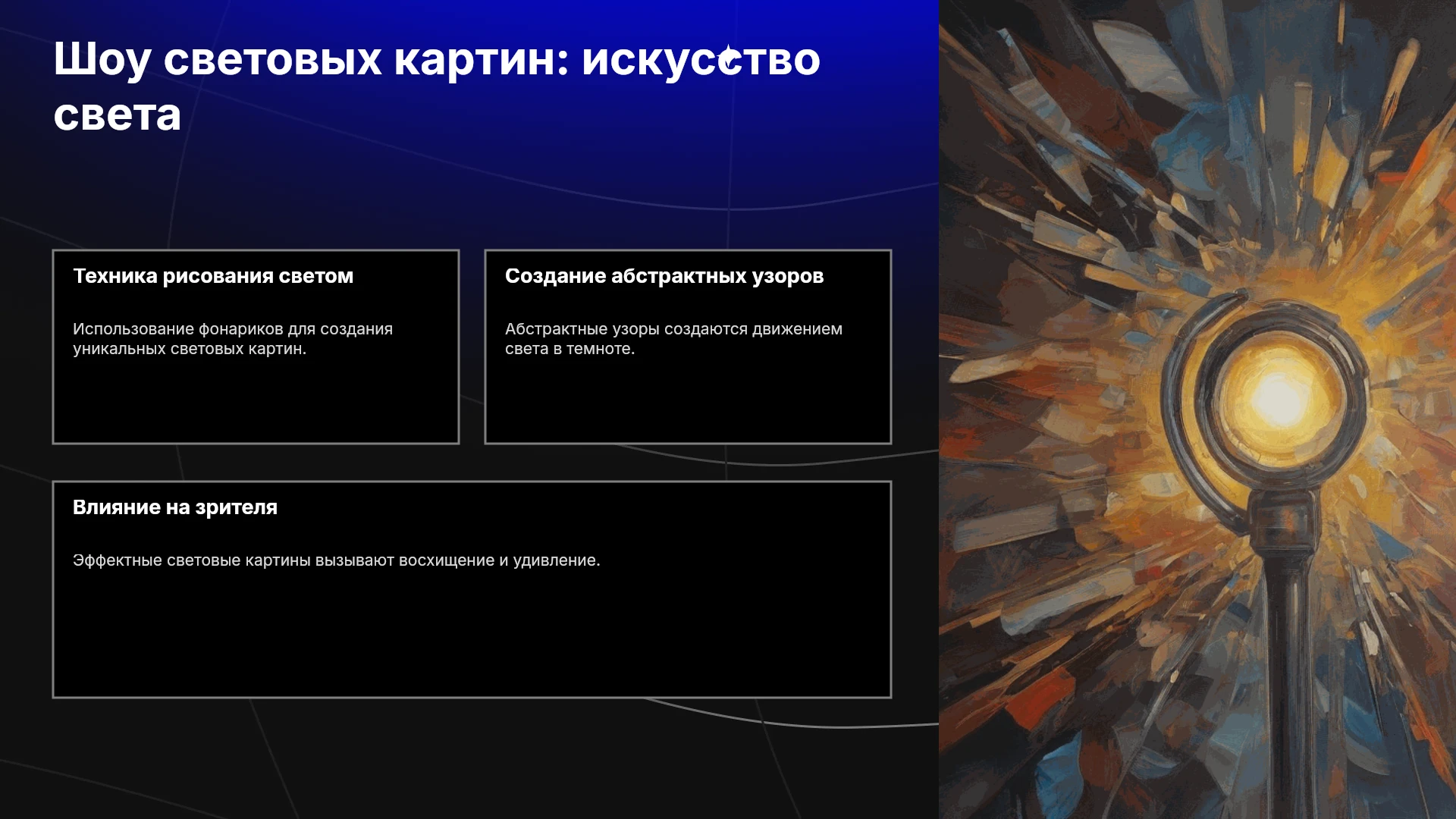 Шоу световых картин: искусство света

Техника рисования светом

Использование фонариков для создания уникальных световых картин.

Создание абстрактных узоров

Абстрактные узоры создаются движением света в темноте.

Влияние на зрителя

Эффектные световые картины вызывают восхищение и удивление.